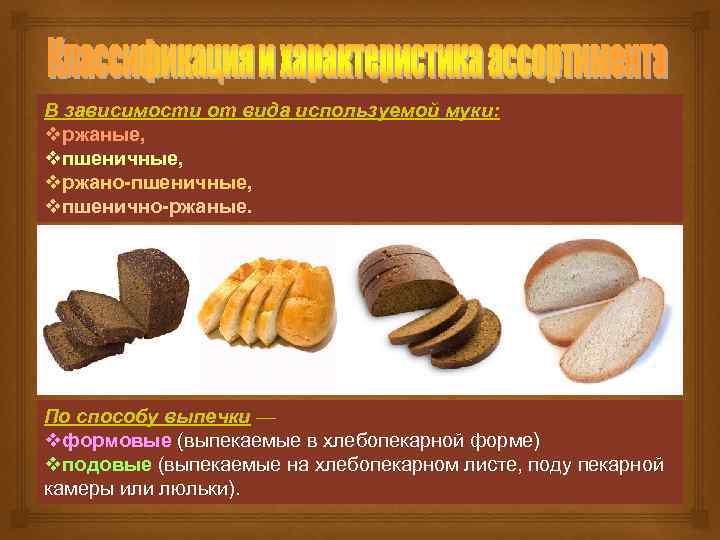 Классификация и характеристика ассортимента

В зависимости от вида используемой муки:
❖ржаные,
❖пшеничные,
❖ржано-пшеничные,
❖пшенично-ржаные.

По способу выпечки —
❖формовые (выпекаемые в хлебопекарной форме)
❖подовые (выпекаемые на хлебопекарном листе, поду пекарной камеры или люльки).